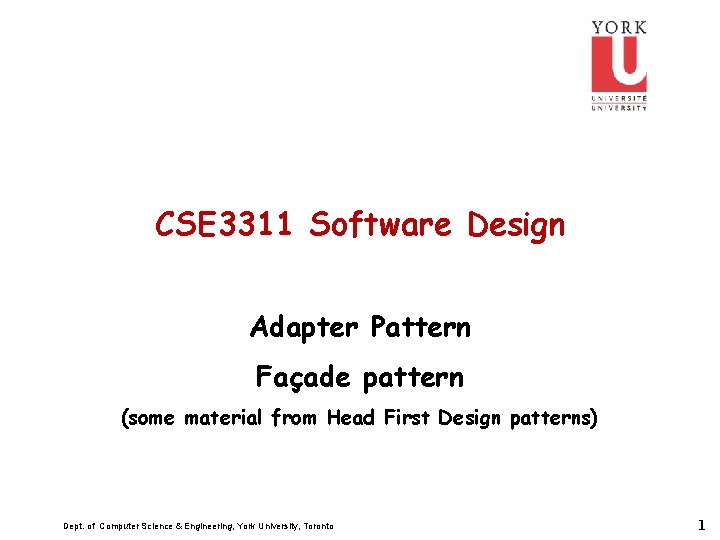 YORK
U
UNIVERSITÉ
UNIVERSITY

CSE3311 Software Design

Adapter Pattern

Façade pattern

(some material from Head First Design patterns)

Dept. of Computer Science & Engineering, York University, Toronto

1